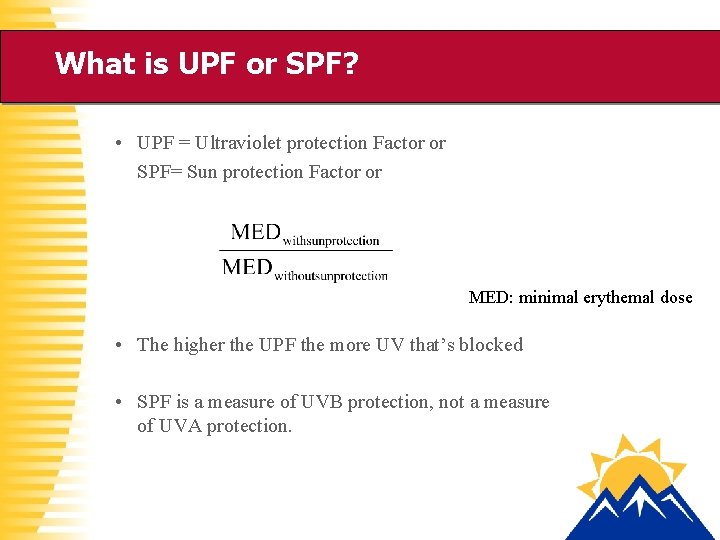 What is UPF or SPF?

• UPF = Ultraviolet protection Factor or
SPF= Sun protection Factor or

$\frac{MED_{withsunprotection}}{MED_{withoutsunprotection}}$

MED: minimal erythemal dose

• The higher the UPF the more UV that's blocked

• SPF is a measure of UVB protection, not a measure of UVA protection.